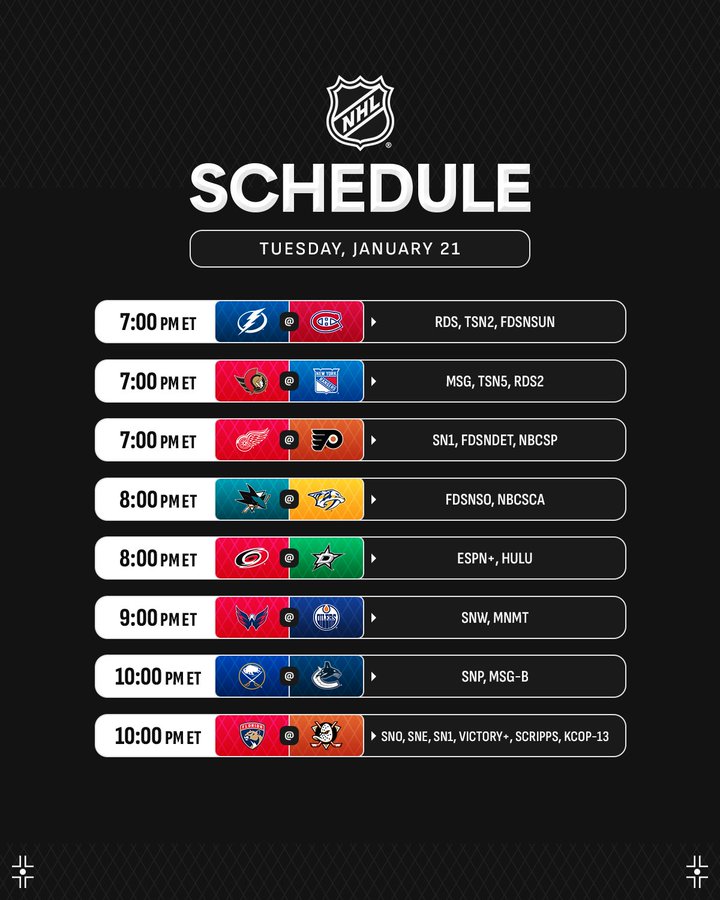 NHL

SCHEDULE

TUESDAY, JANUARY 21

7:00 PM ET @ RDS, TSN2, FDSNSUN

7:00 PM ET @ MSG, TSN5, RDS2

7:00 PM ET @ SN1, FDSNDET, NBCSP

8:00 PM ET @ FDSNSO, NBCSCA

8:00 PM ET @ ESPN+, HULU

9:00 PM ET @ SNW, MNMT

10:00 PM ET @ SNP, MSG-B

10:00 PM ET @ SNO, SNE, SN1, VICTORY+, SCRIPPS, KCOP-13